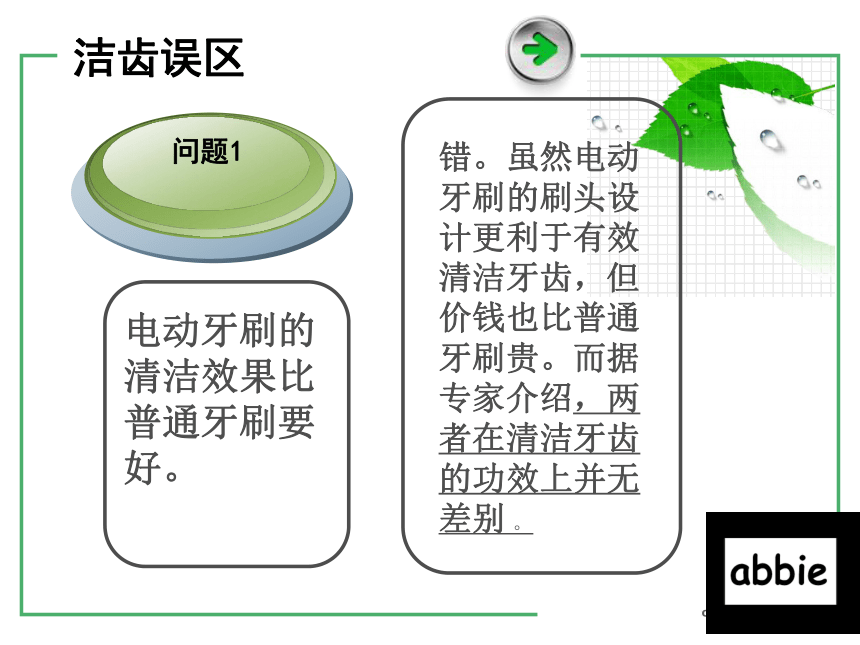 洁齿误区

问题1

电动牙刷的清洁效果比普通牙刷要好。

错。虽然电动牙刷的刷头设计更利于有效清洁牙齿，但价钱也比普通牙刷贵。而据专家介绍，两者在清洁牙齿的功效上并无差别。

abbie